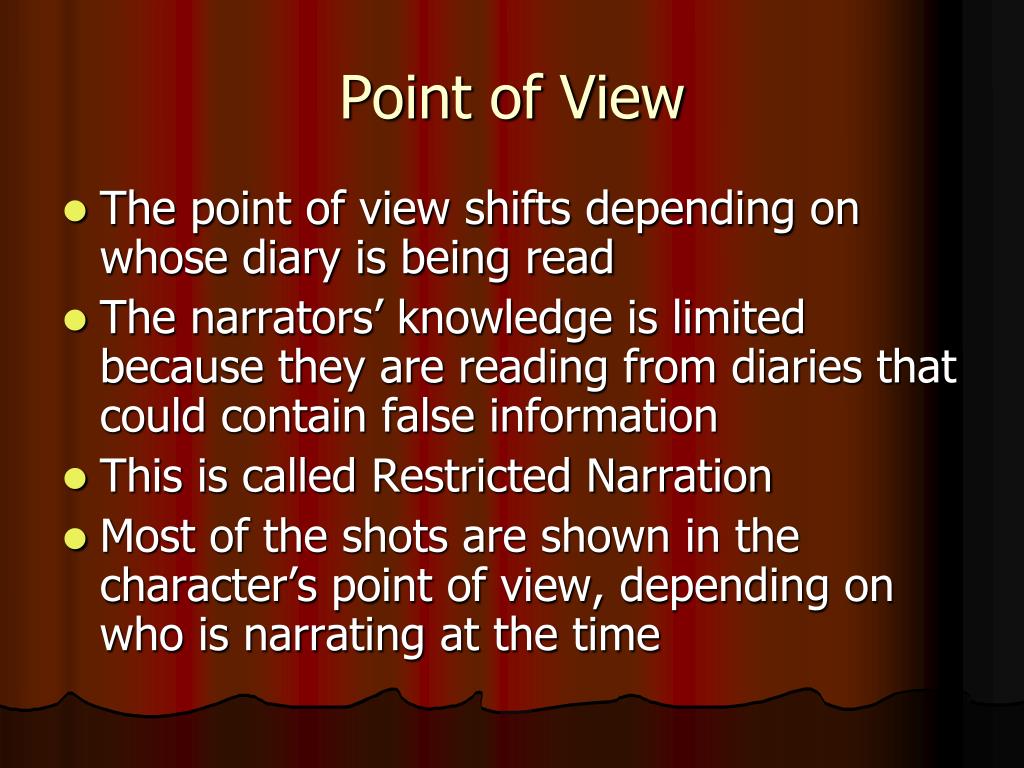 Point of View

- The point of view shifts depending on whose diary is being read
- The narrators’ knowledge is limited because they are reading from diaries that could contain false information
- This is called Restricted Narration
- Most of the shots are shown in the character’s point of view, depending on who is narrating at the time